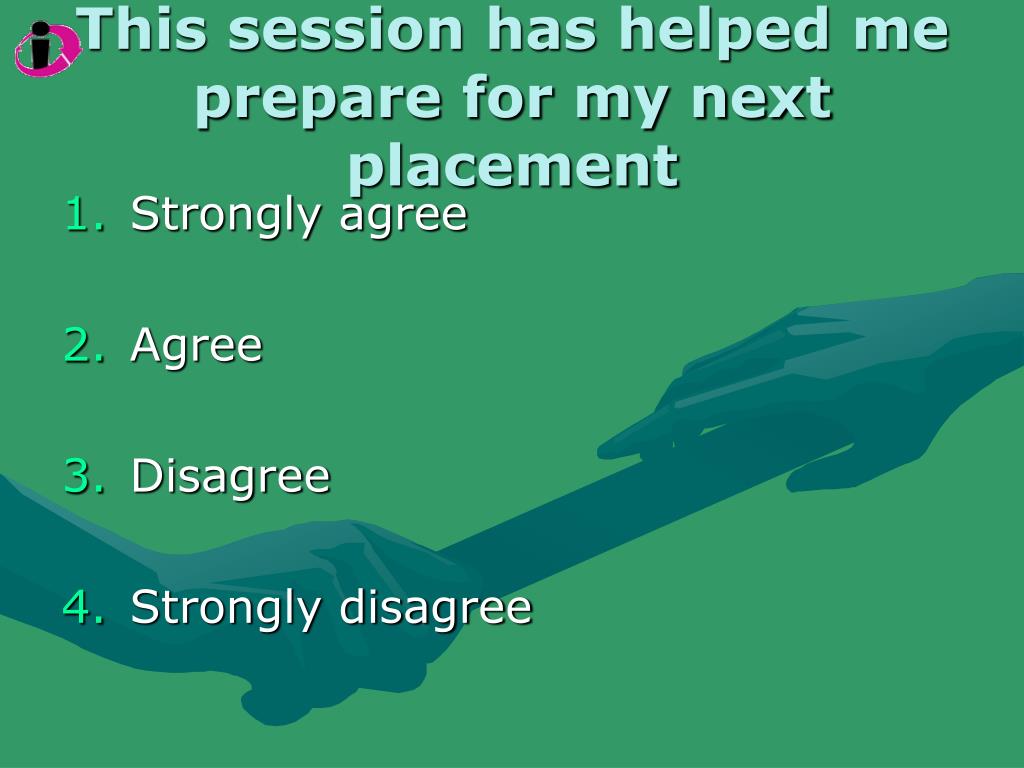 This session has helped me prepare for my next placement

1. Strongly agree
2. Agree
3. Disagree
4. Strongly disagree